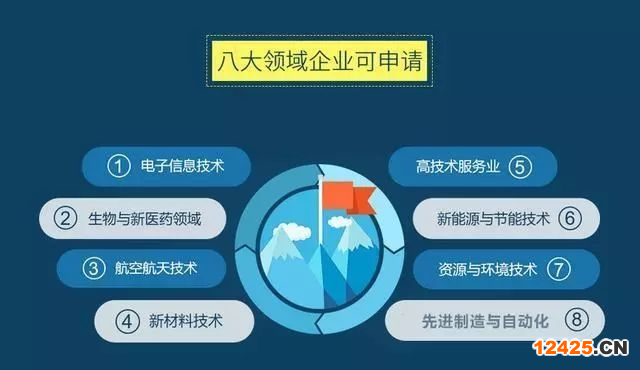 八大领域企业可申请

① 电子信息技术

② 生物与新医药领域

③ 航空航天技术

④ 新材料技术

高技术服务业 ⑤

新能源与节能技术 ⑥

资源与环境技术 ⑦

先进制造与自动化 ⑧

12425.CN